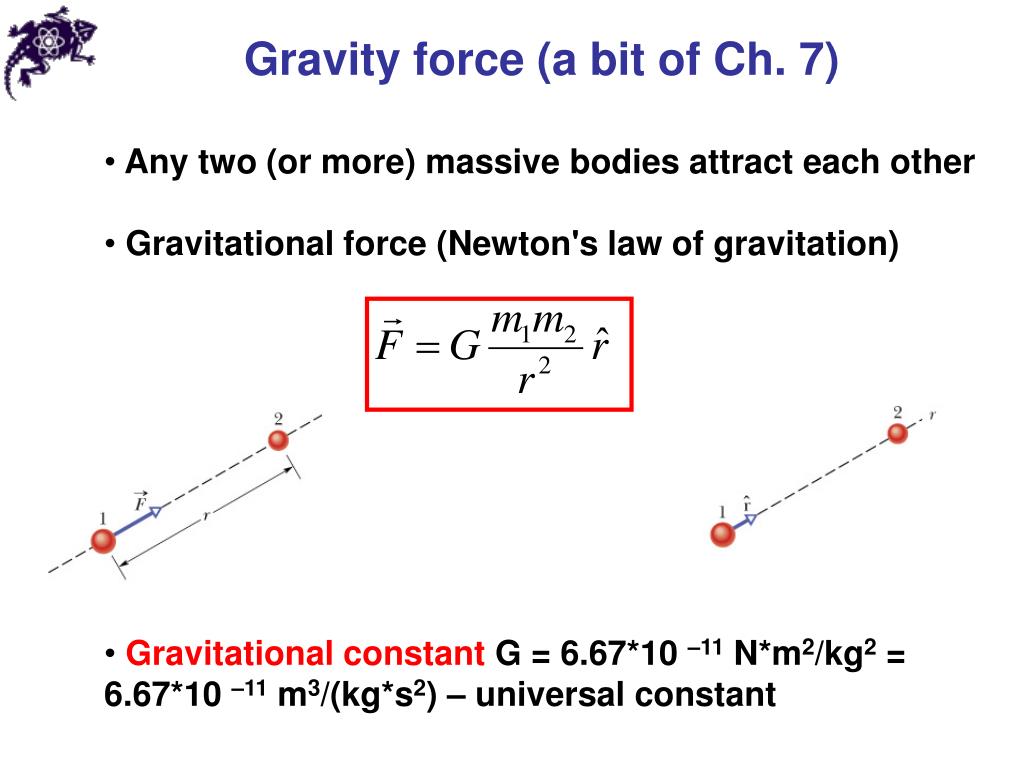 Gravity force (a bit of Ch. 7)

• Any two (or more) massive bodies attract each other

• Gravitational force (Newton's law of gravitation)

$\vec{F} = G\frac{m_1 m_2}{r^2}\hat{r}$

2

$\vec{F}$

1

$r$

2

$r$

$\hat{r}$

1

• Gravitational constant G = 6.67*10 $^{-11}$ N*m$^2$/kg$^2$ = 6.67*10 $^{-11}$ m$^3$/(kg*s$^2$) – universal constant